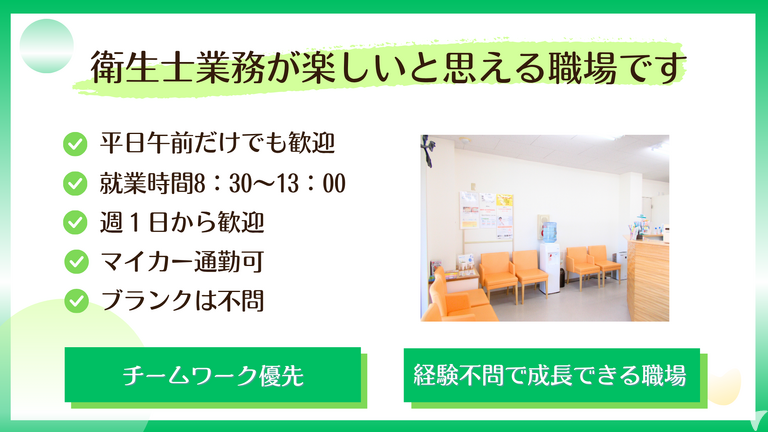 衛生士業務が楽しいと思える職場です

平日午前だけでも歓迎
就業時間8：30〜13：00
週１日から歓迎
マイカー通勤可
ブランクは不問

チームワーク優先

経験不問で成長できる職場